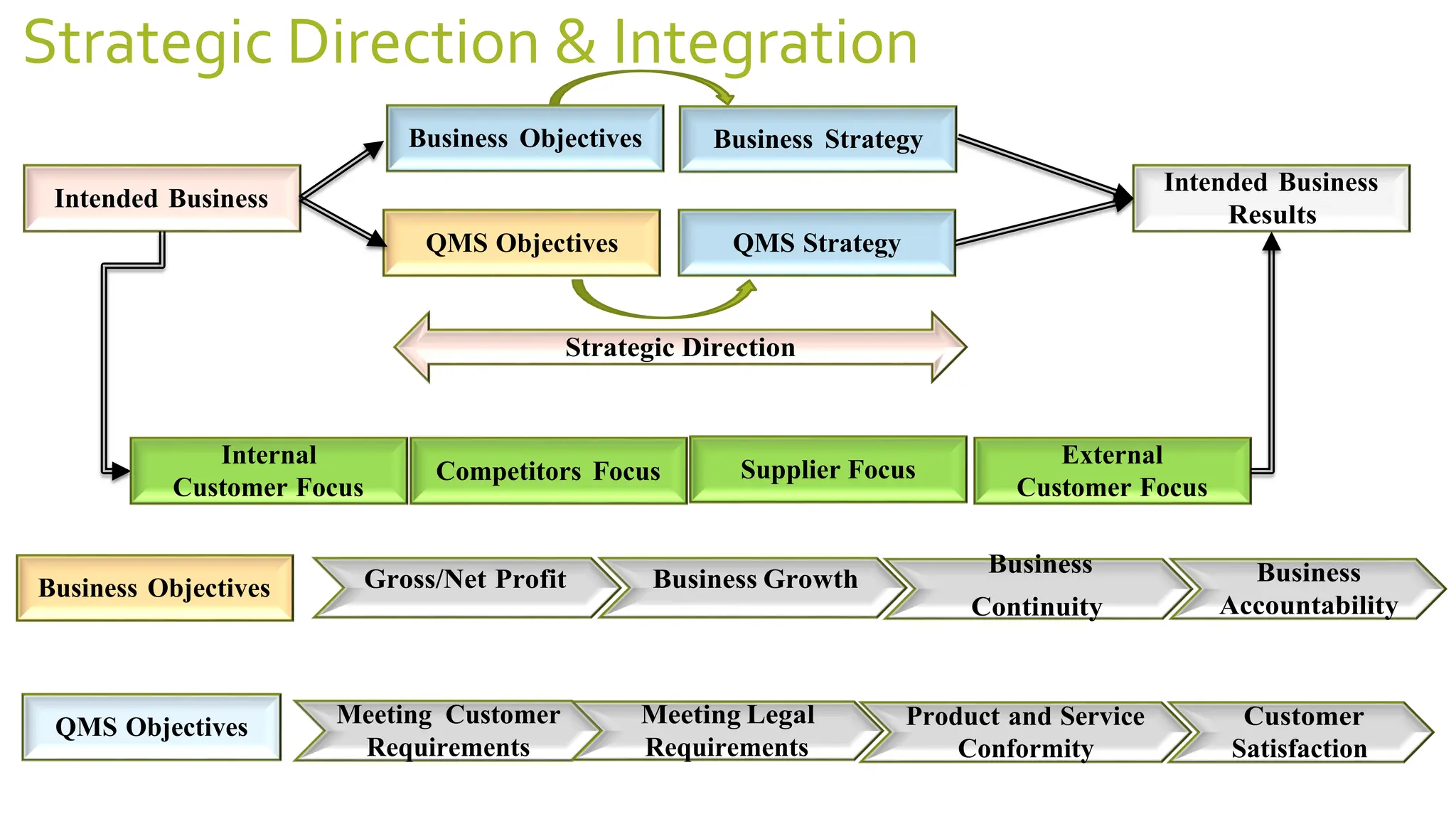 Strategic Direction & Integration

Intended Business

Business Objectives

Business Strategy

QMS Objectives

QMS Strategy

Intended Business Results

Strategic Direction

Internal Customer Focus

Competitors Focus

Supplier Focus

External Customer Focus

Business Objectives

Gross/Net Profit

Business Growth

Business Continuity

Business Accountability

QMS Objectives

Meeting Customer Requirements

Meeting Legal Requirements

Product and Service Conformity

Customer Satisfaction